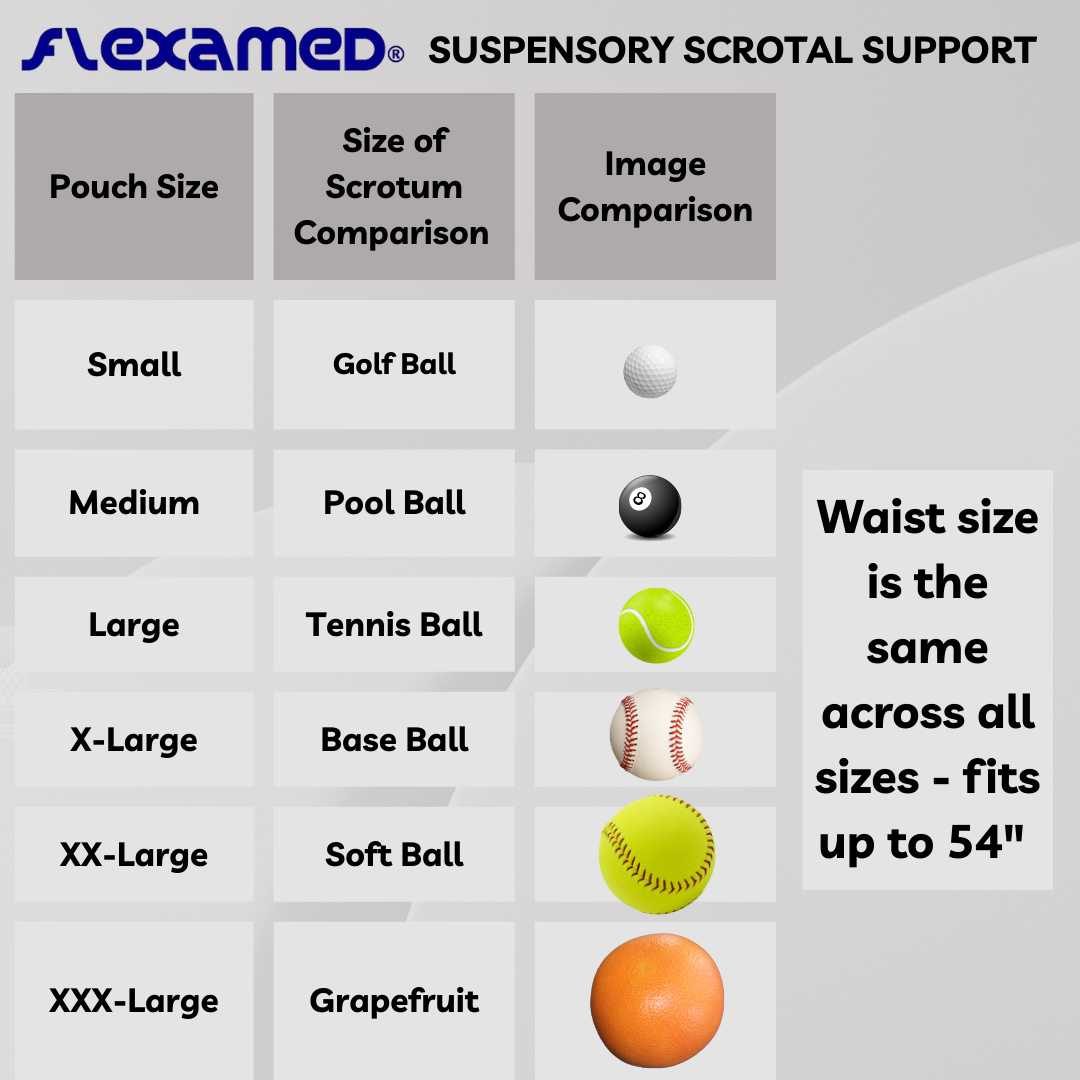 FLEXAMED® SUSPENSORY SCROTAL SUPPORT

| Pouch Size | Size of Scrotum Comparison | Image Comparison |
|---|---|---|
| Small | Golf Ball | |
| Medium | Pool Ball | 8 |
| Large | Tennis Ball | |
| X-Large | Base Ball | |
| XX-Large | Soft Ball | |
| XXX-Large | Grapefruit | |

Waist size is the same across all sizes - fits up to 54"